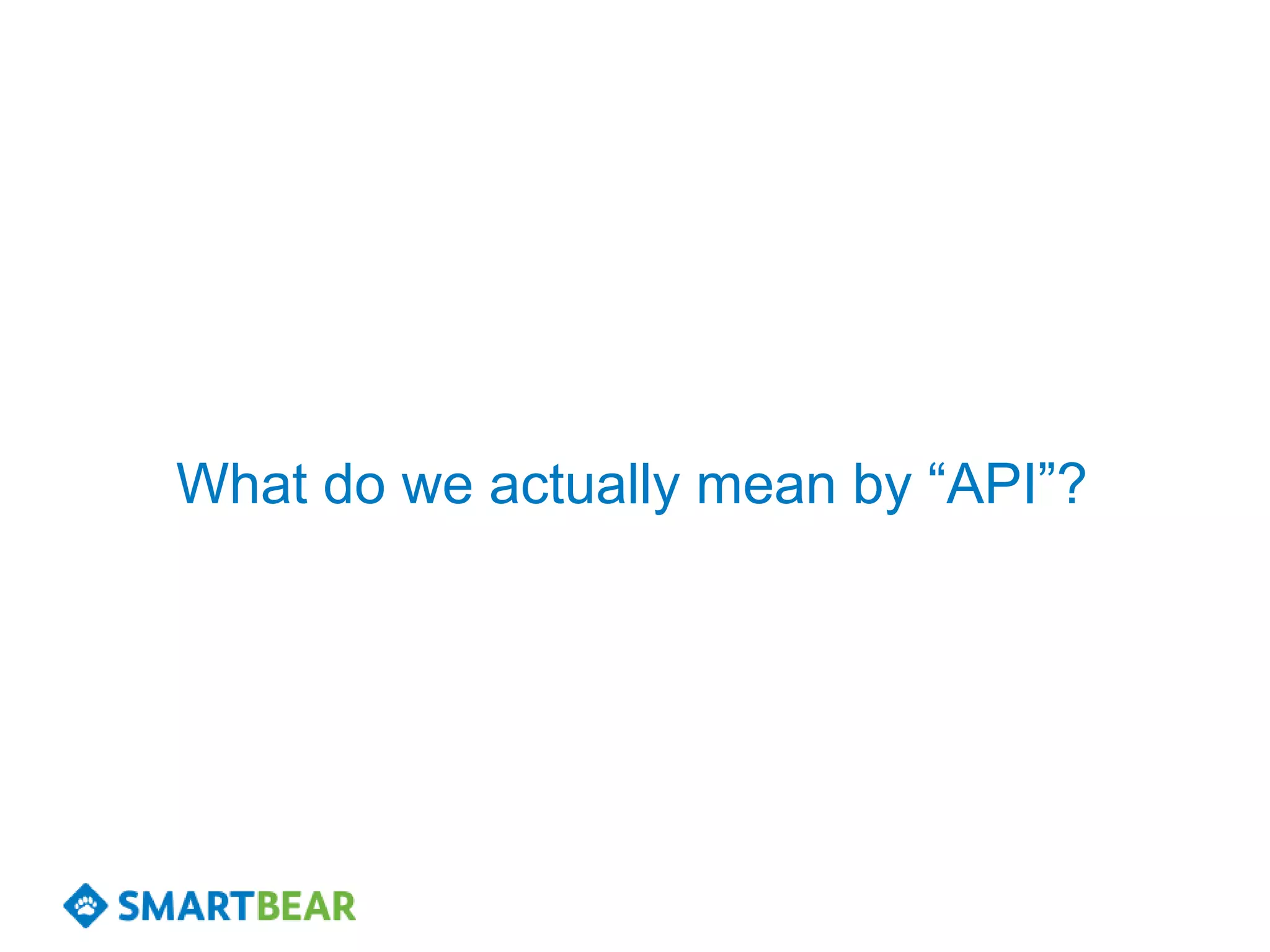 What do we actually mean by “API”?

SMARTBEAR